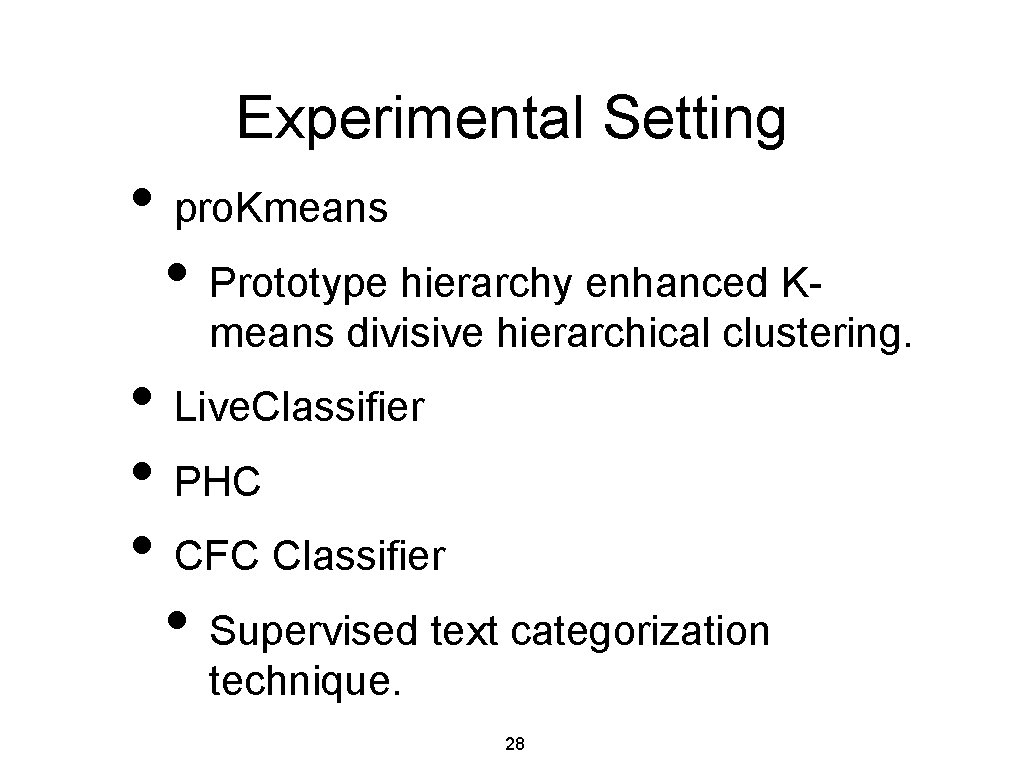 Experimental Setting

• pro.Kmeans
  • Prototype hierarchy enhanced K-means divisive hierarchical clustering.
• Live.Classifier
• PHC
• CFC Classifier
  • Supervised text categorization technique.

28